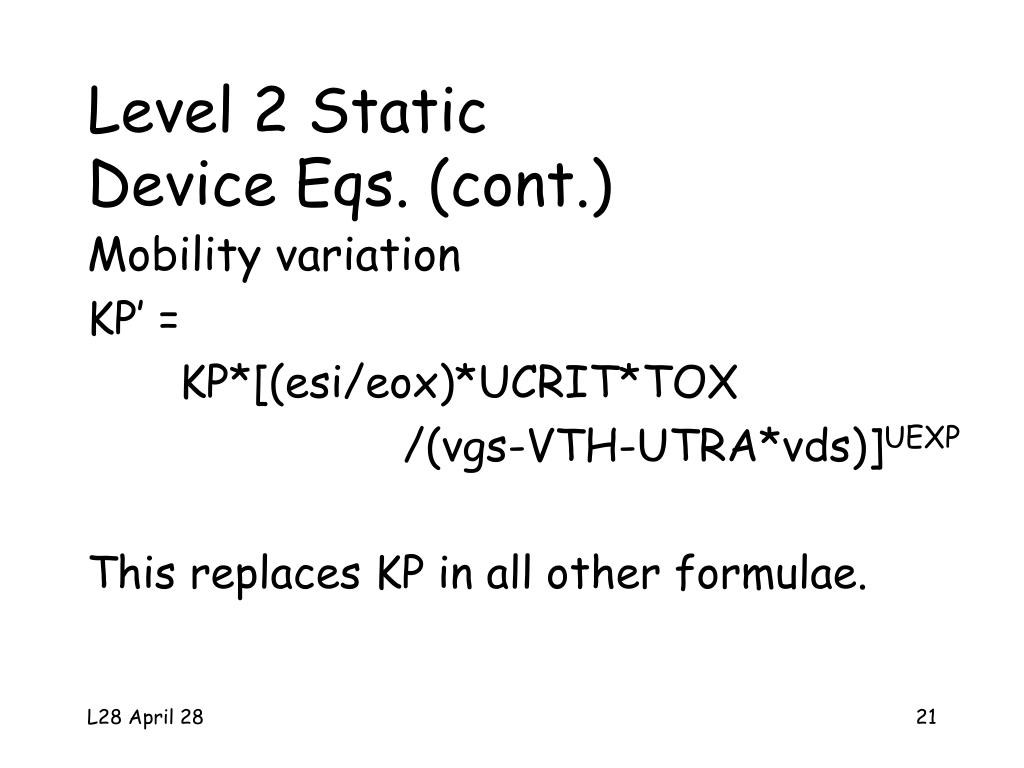 Level 2 Static
Device Eqs. (cont.)

Mobility variation

KP' =

KP*[(esi/eox)*UCRIT*TOX /(vgs-VTH-UTRA*vds)]$^{UEXP}$

This replaces KP in all other formulae.

L28 April 28

21